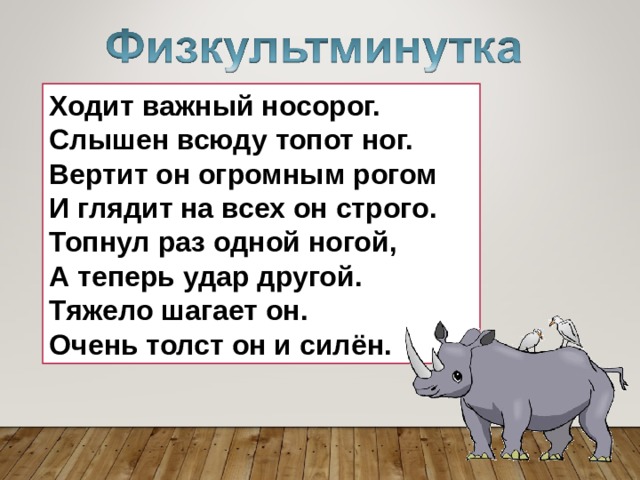 Физкультминутка

Ходит важный носорог.
Слышен всюду топот ног.
Вертит он огромным рогом
И глядит на всех он строго.
Топнул раз одной ногой,
А теперь удар другой.
Тяжело шагает он.
Очень толст он и силён.